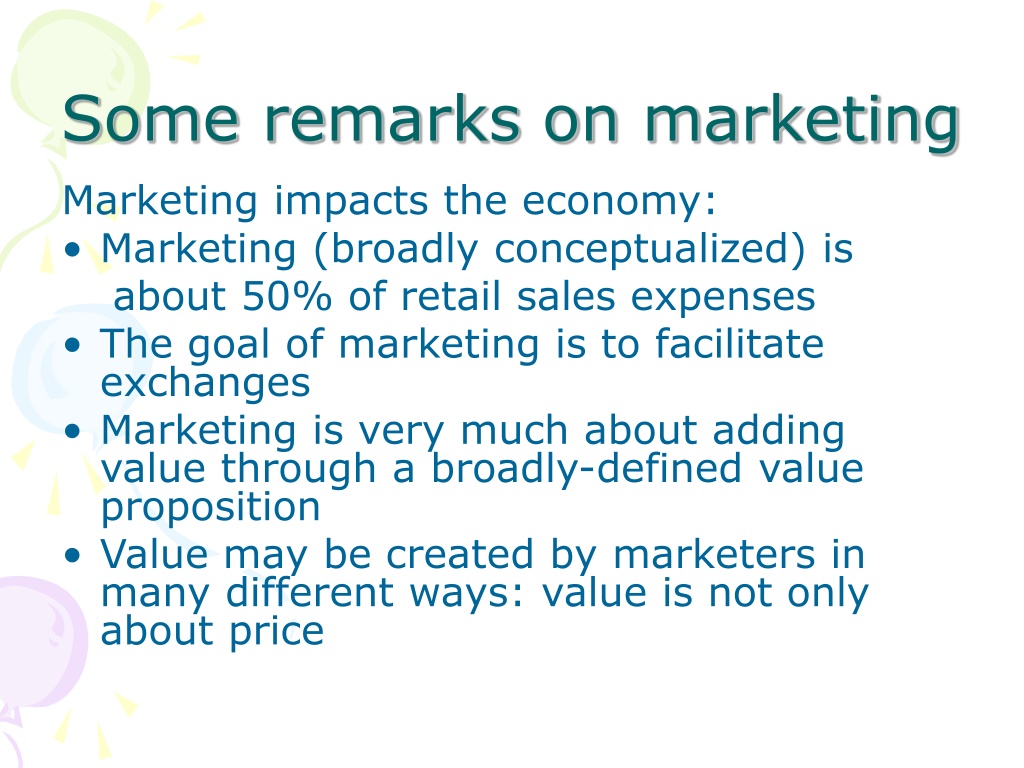 Some remarks on marketing

Marketing impacts the economy:

• Marketing (broadly conceptualized) is about 50% of retail sales expenses

• The goal of marketing is to facilitate exchanges

• Marketing is very much about adding value through a broadly-defined value proposition

• Value may be created by marketers in many different ways: value is not only about price